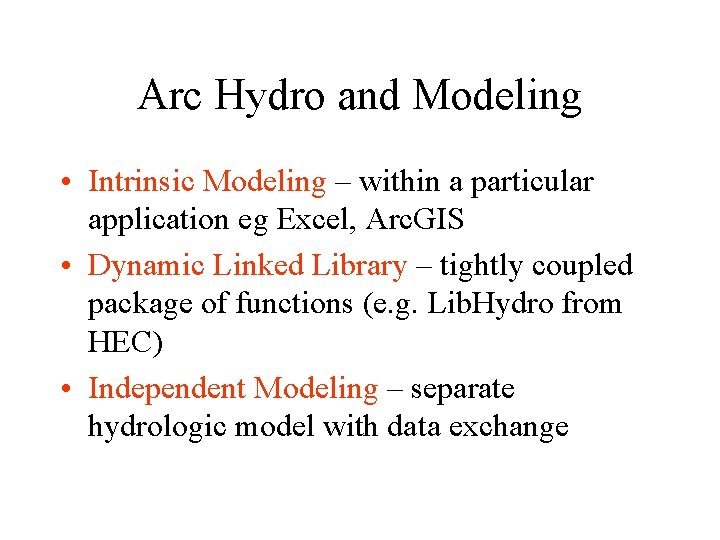 Arc Hydro and Modeling

• Intrinsic Modeling – within a particular application eg Excel, ArcGIS

• Dynamic Linked Library – tightly coupled package of functions (e.g. LibHydro from HEC)

• Independent Modeling – separate hydrologic model with data exchange